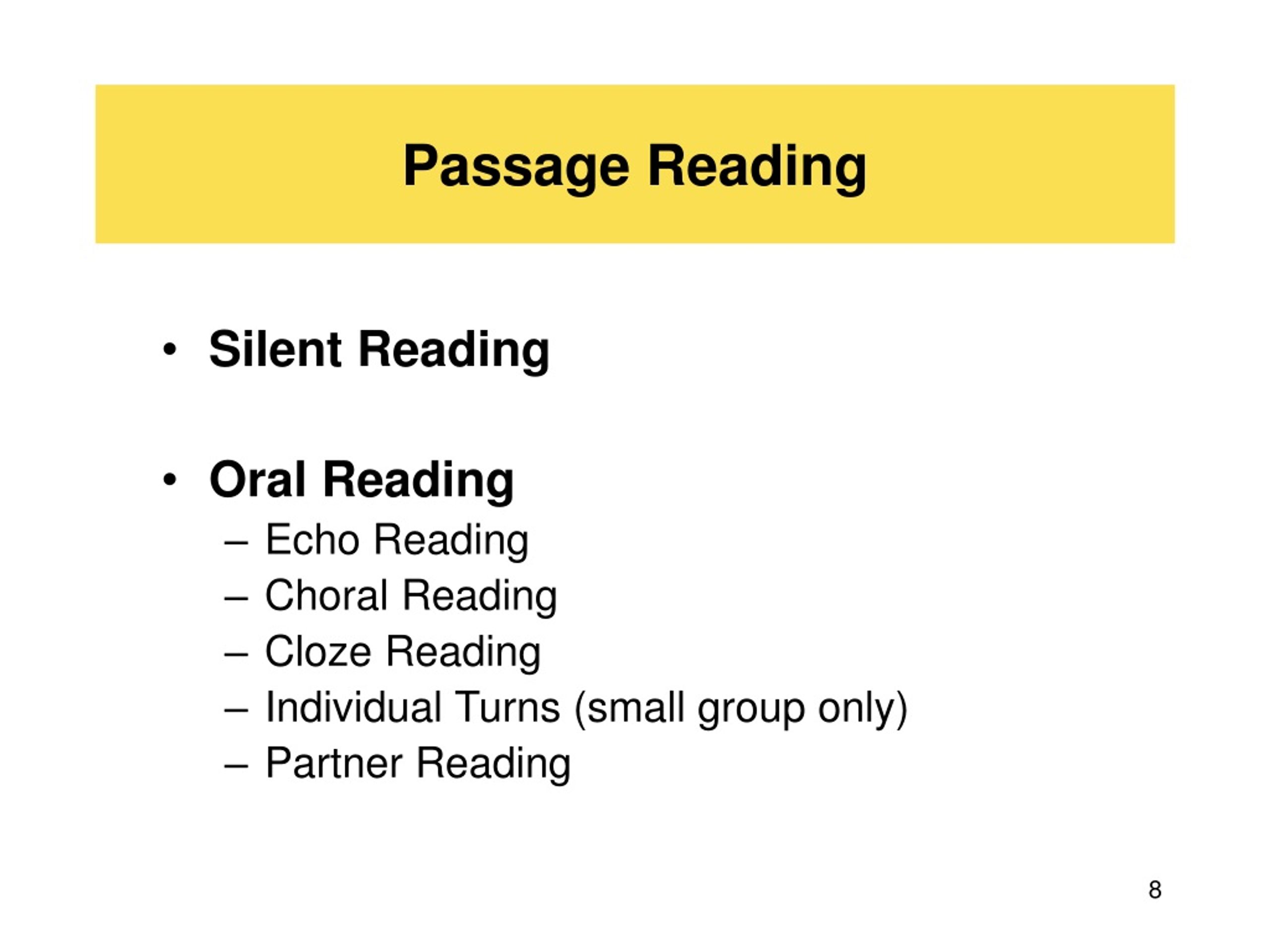 Passage Reading

• Silent Reading

• Oral Reading
– Echo Reading
– Choral Reading
– Cloze Reading
– Individual Turns (small group only)
– Partner Reading

8